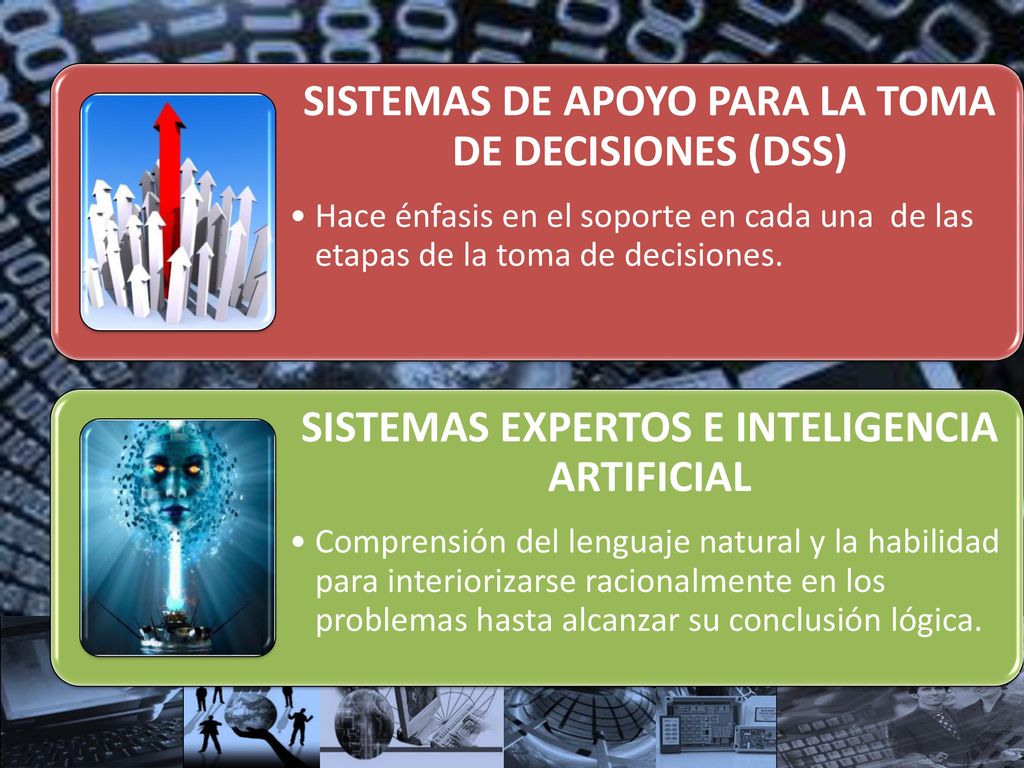 SISTEMAS DE APOYO PARA LA TOMA DE DECISIONES (DSS)

• Hace énfasis en el soporte en cada una de las etapas de la toma de decisiones.

SISTEMAS EXPERTOS E INTELIGENCIA ARTIFICIAL

• Comprensión del lenguaje natural y la habilidad para interiorizarse racionalmente en los problemas hasta alcanzar su conclusión lógica.